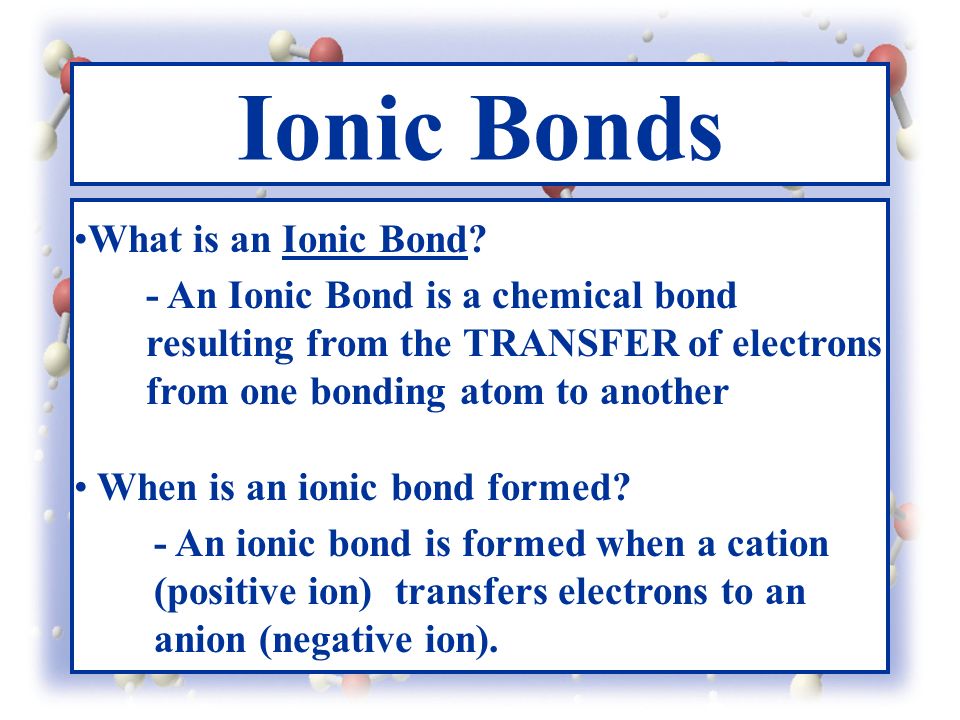 Ionic Bonds

•What is an Ionic Bond?

- An Ionic Bond is a chemical bond resulting from the TRANSFER of electrons from one bonding atom to another

• When is an ionic bond formed?

- An ionic bond is formed when a cation (positive ion) transfers electrons to an anion (negative ion).